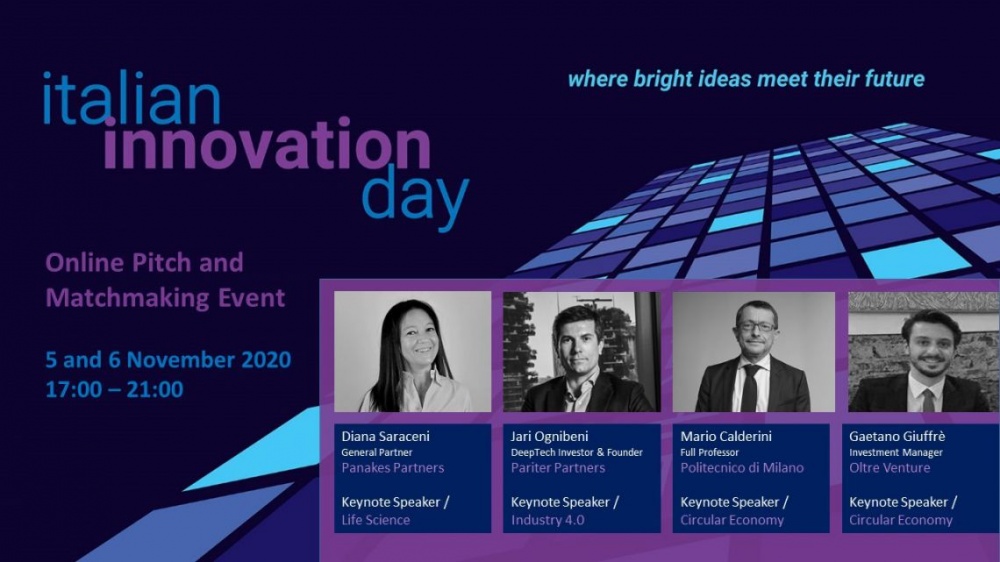 italian innovation day

where bright ideas meet their future

Online Pitch and Matchmaking Event

5 and 6 November 2020
17:00 – 21:00

Diana Saraceni
General Partner
Panakes Partners

Keynote Speaker /
Life Science

Jari Ognibeni
DeepTech Investor & Founder
Pariter Partners

Keynote Speaker /
Industry 4.0

Mario Calderini
Full Professor
Politecnico di Milano

Keynote Speaker /
Circular Economy

Gaetano Giuffrè
Investment Manager
Oltre Venture

Keynote Speaker /
Circular Economy